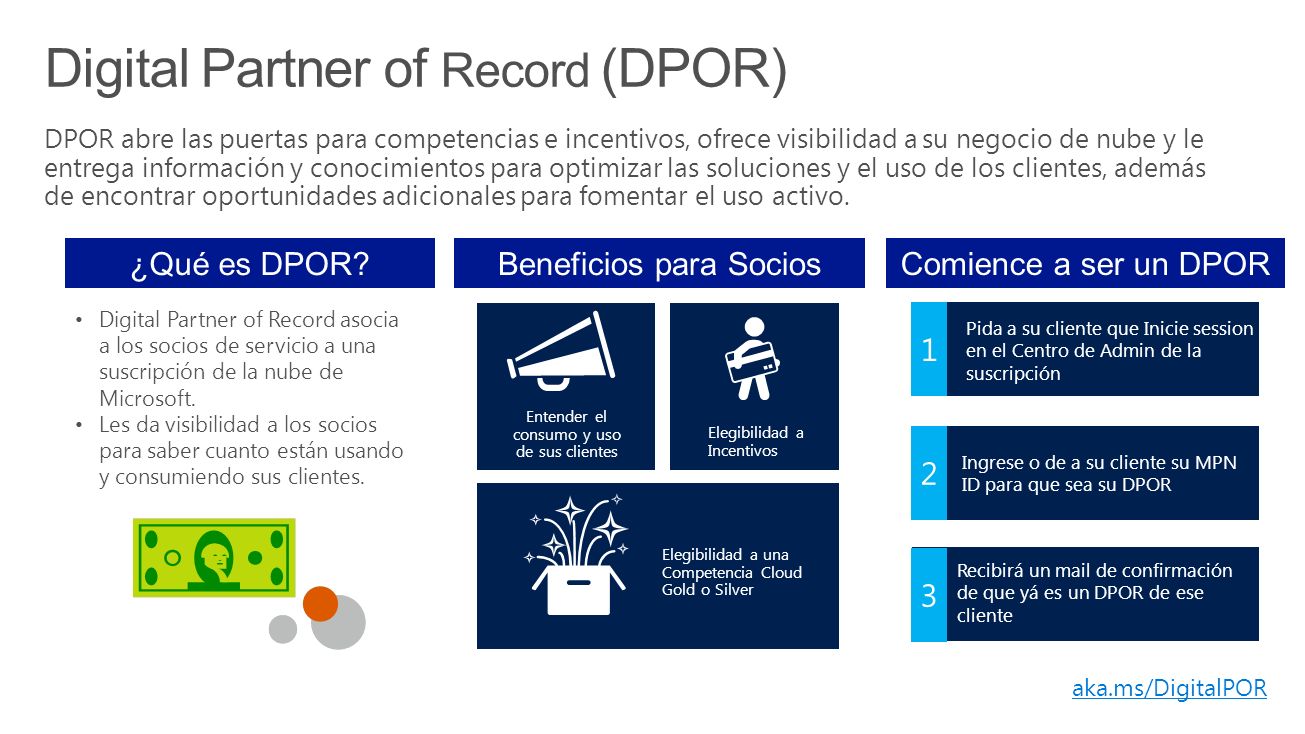 Digital Partner of Record (DPOR)

DPOR abre las puertas para competencias e incentivos, ofrece visibilidad a su negocio de nube y le entrega información y conocimientos para optimizar las soluciones y el uso de los clientes, además de encontrar oportunidades adicionales para fomentar el uso activo.

¿Qué es DPOR?

• Digital Partner of Record asocia a los socios de servicio a una suscripción de la nube de Microsoft.
• Les da visibilidad a los socios para saber cuanto están usando y consumiendo sus clientes.

Beneficios para Socios

Entender el consumo y uso de sus clientes

Elegibilidad a Incentivos

Elegibilidad a una Competencia Cloud Gold o Silver

Comience a ser un DPOR

1 Pida a su cliente que Inicie session en el Centro de Admin de la suscripción

2 Ingrese o de a su cliente su MPN ID para que sea su DPOR

3 Recibirá un mail de confirmación de que yá es un DPOR de ese cliente

aka.ms/DigitalPOR